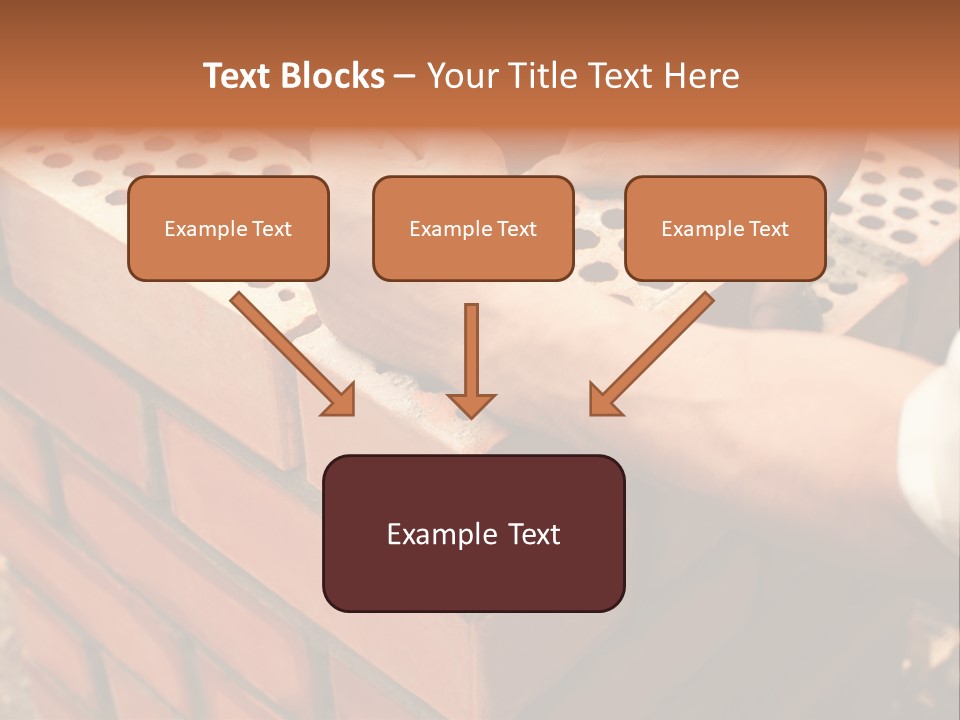 Text Blocks – Your Title Text Here

Example Text

Example Text

Example Text

Example Text